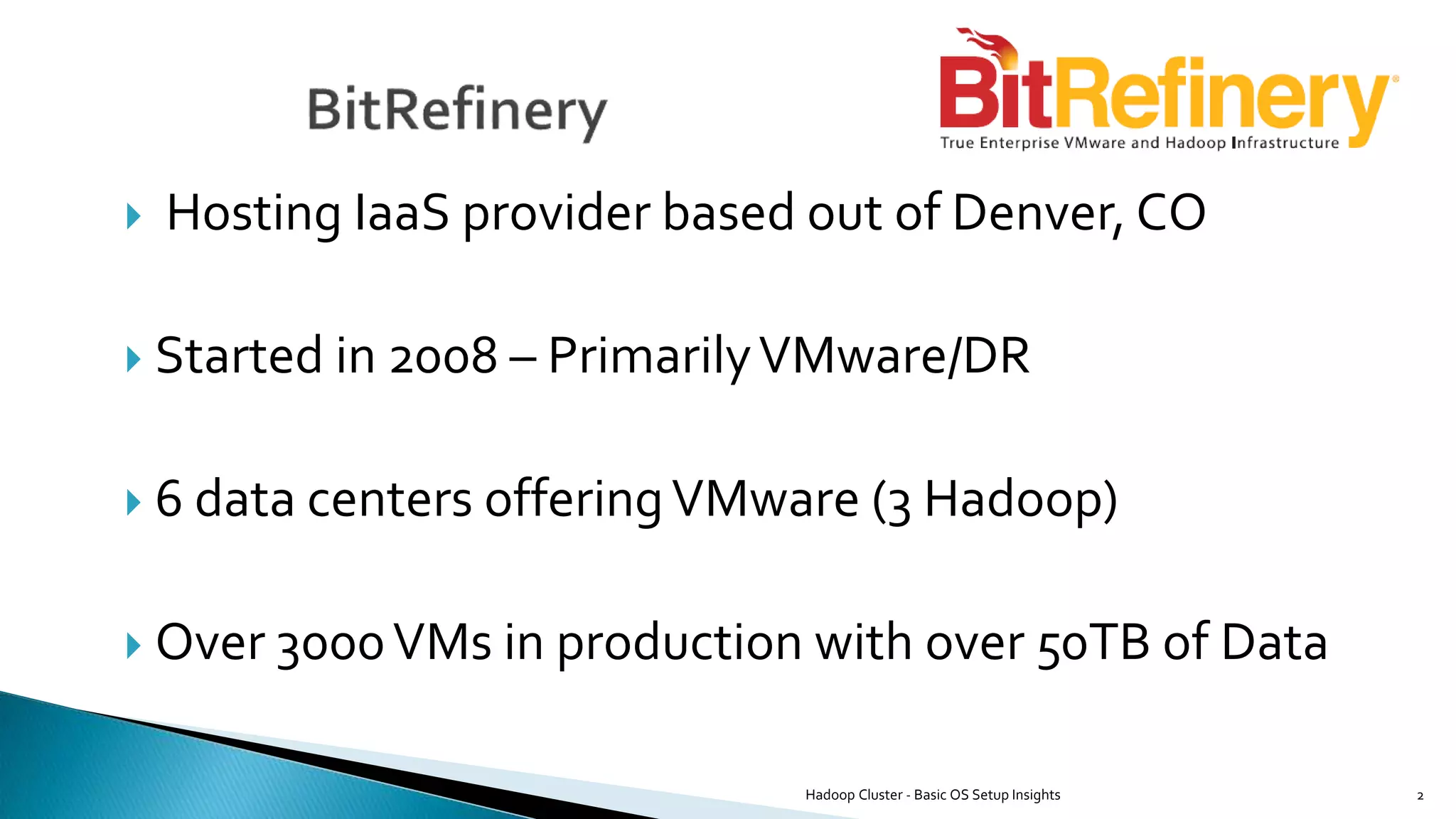 BitRefinery

BitRefinery
True Enterprise VMware and Hadoop Infrastructure

Hosting IaaS provider based out of Denver, CO

Started in 2008 – Primarily VMware/DR

6 data centers offering VMware (3 Hadoop)

Over 3000 VMs in production with over 50TB of Data

Hadoop Cluster - Basic OS Setup Insights

2